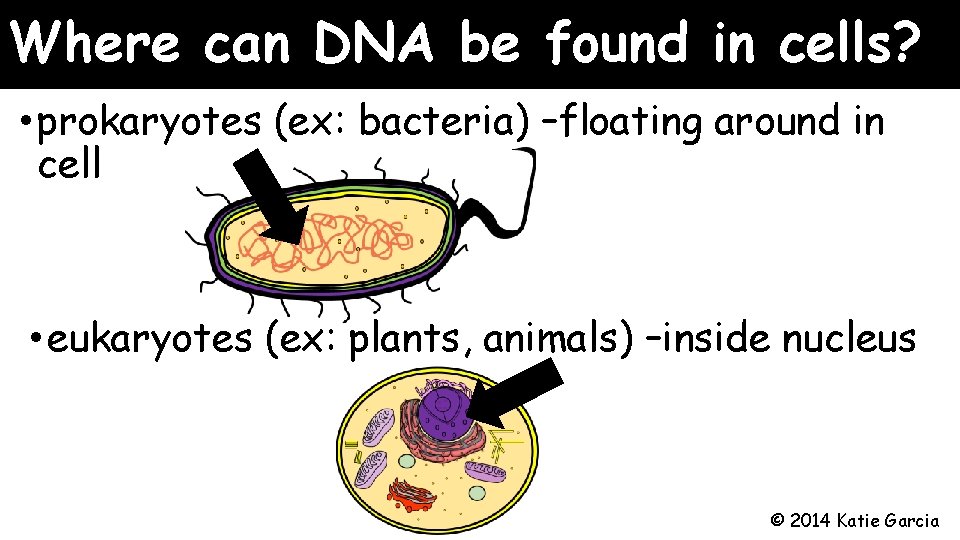 Where can DNA be found in cells?

•prokaryotes (ex: bacteria) –floating around in cell

•eukaryotes (ex: plants, animals) –inside nucleus

© 2014 Katie Garcia